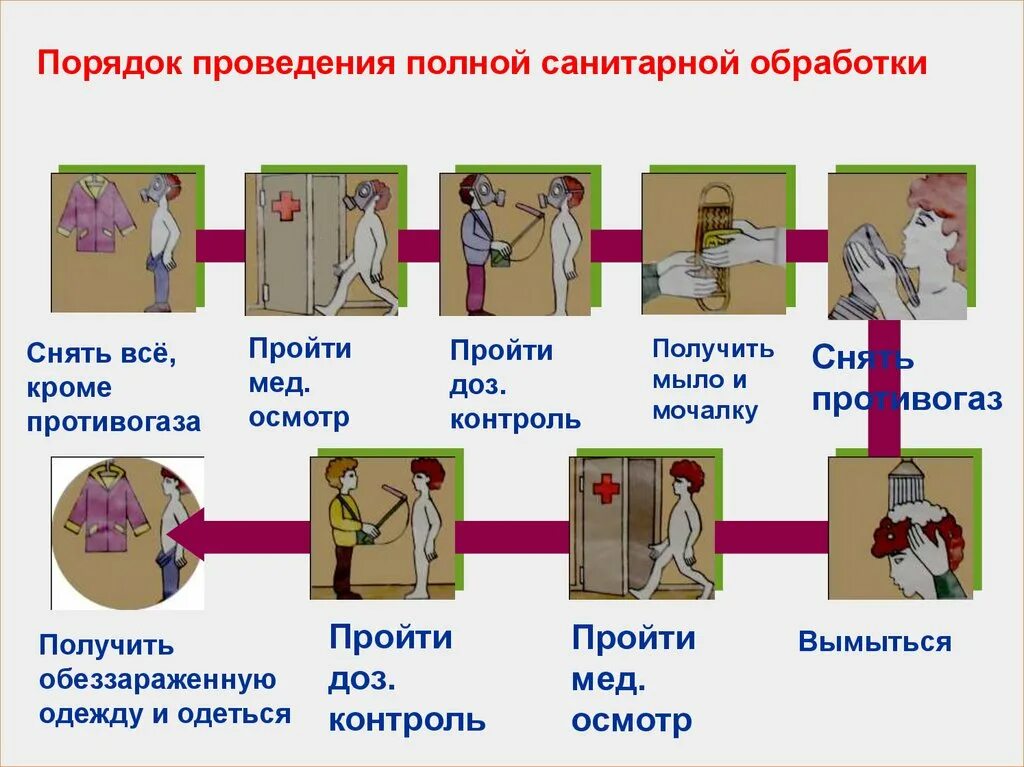 Порядок проведения полной санитарной обработки

Снять всё, кроме противогаза

Пройти мед. осмотр

Пройти доз. контроль

Получить мыло и мочалку

Снять противогаз

Вымыться

Пройти мед. осмотр

Пройти доз. контроль

Получить обеззараженную одежду и одеться